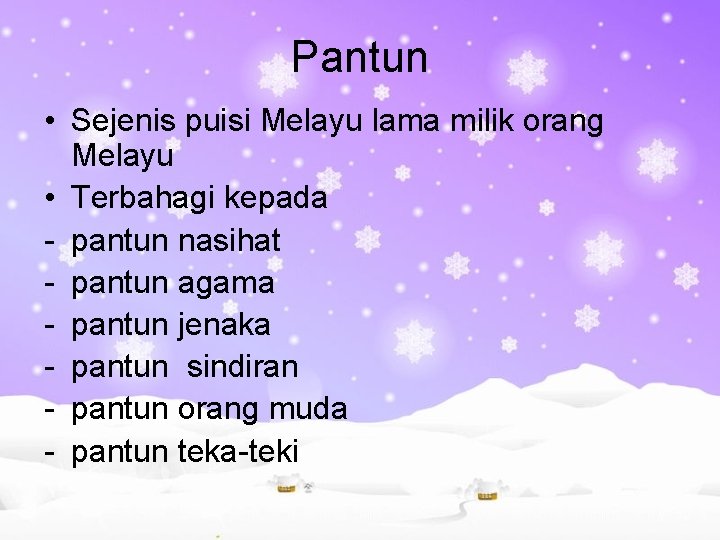 Pantun

• Sejenis puisi Melayu lama milik orang Melayu
• Terbahagi kepada
- pantun nasihat
- pantun agama
- pantun jenaka
- pantun sindiran
- pantun orang muda
- pantun teka-teki